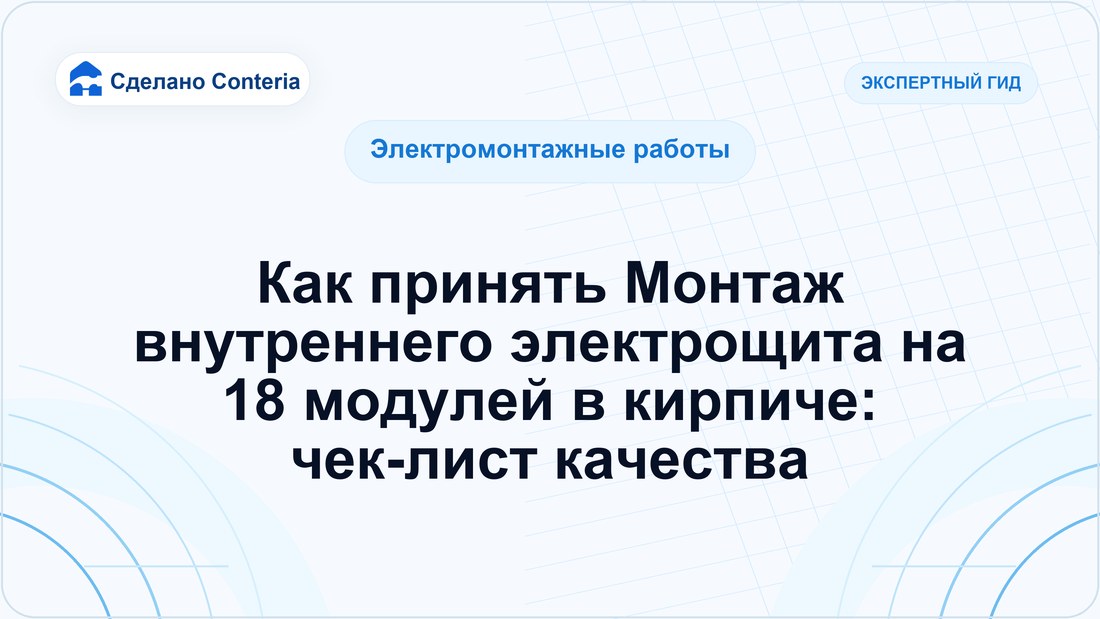 Сделано Conteria

ЭКСПЕРТНЫЙ ГИД

Электромонтажные работы

Как принять Монтаж внутреннего электрощита на 18 модулей в кирпиче: чек-лист качества